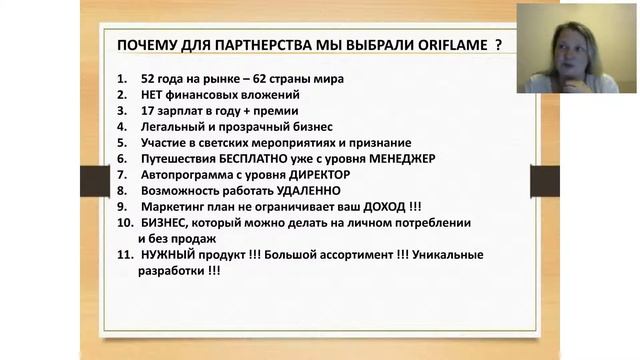 ПОЧЕМУ ДЛЯ ПАРТНЕРСТВА МЫ ВЫБРАЛИ ORIFLAME ?

1. 52 года на рынке – 62 страны мира
2. НЕТ финансовых вложений
3. 17 зарплат в году + премии
4. Легальный и прозрачный бизнес
5. Участие в светских мероприятиях и признание
6. Путешествия БЕСПЛАТНО уже с уровня МЕНЕДЖЕР
7. Автопрограмма с уровня ДИРЕКТОР
8. Возможность работать УДАЛЕННО
9. Маркетинг план не ограничивает ваш ДОХОД !!!
10. БИЗНЕС, который можно делать на личном потреблении и без продаж
11. НУЖНЫЙ продукт !!! Большой ассортимент !!! Уникальные разработки !!!